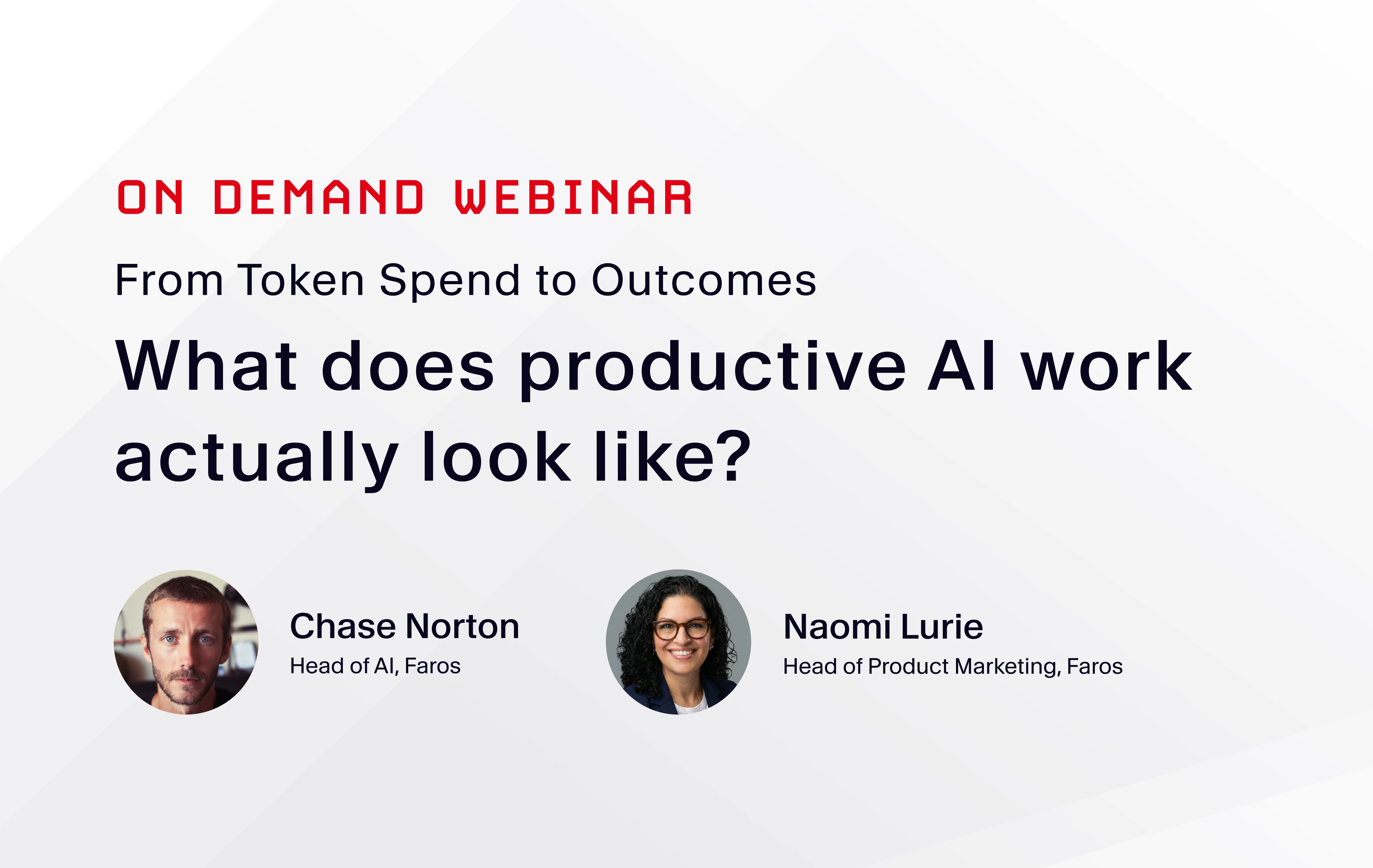 ON DEMAND WEBINAR

From Token Spend to Outcomes

What does productive AI work actually look like?

Chase Norton
Head of AI, Faros

Naomi Lurie
Head of Product Marketing, Faros